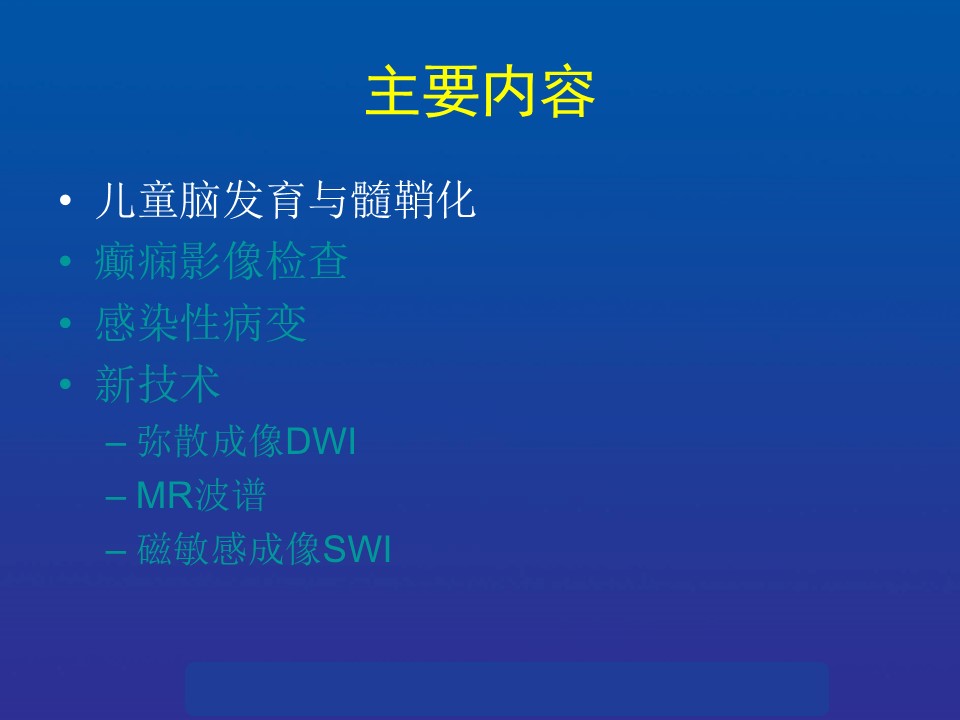 主要内容

• 儿童脑发育与髓鞘化
• 癫痫影像检查
• 感染性病变
• 新技术
– 弥散成像DWI
– MR波谱
– 磁敏感成像SWI